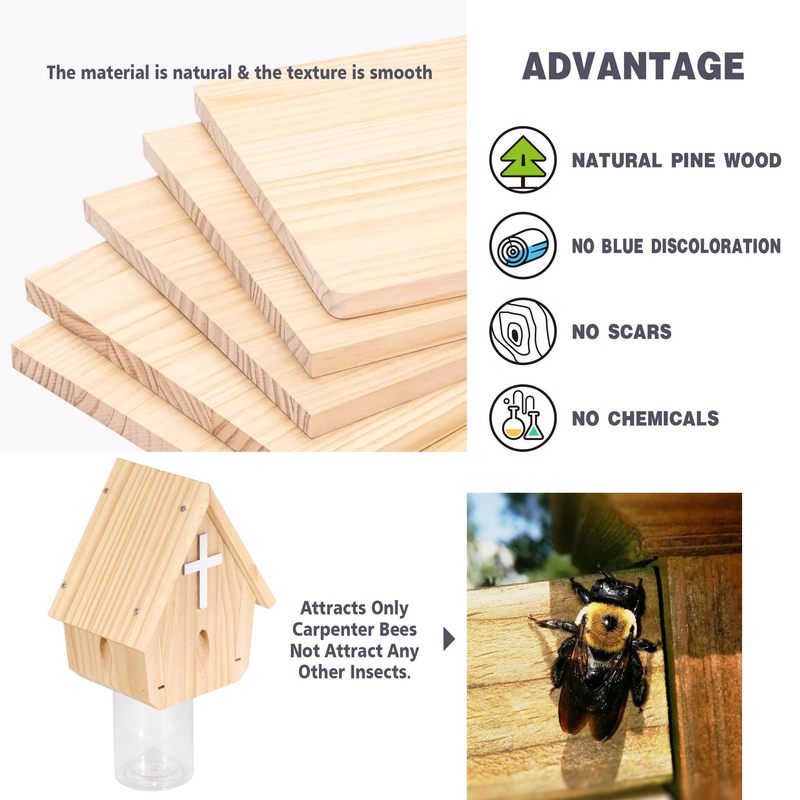 The material is natural & the texture is smooth

ADVANTAGE

NATURAL PINE WOOD

NO BLUE DISCOLORATION

NO SCARS

NO CHEMICALS

Attracts Only Carpenter Bees Not Attract Any Other Insects.